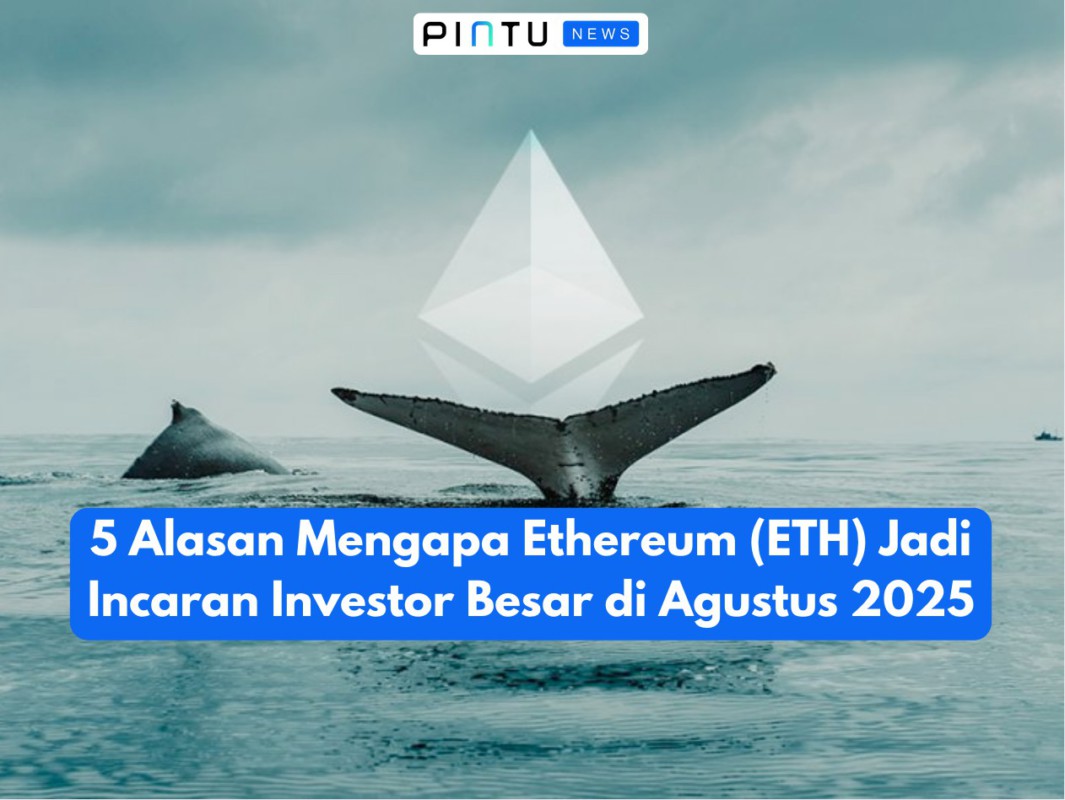 PINTU NEWS

5 Alasan Mengapa Ethereum (ETH) Jadi Incaran Investor Besar di Agustus 2025